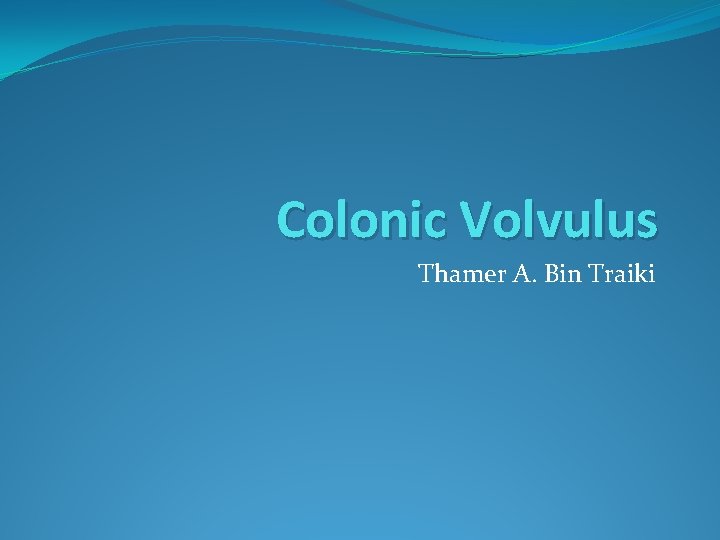 Colonic Volvulus

Thamer A. Bin Traiki